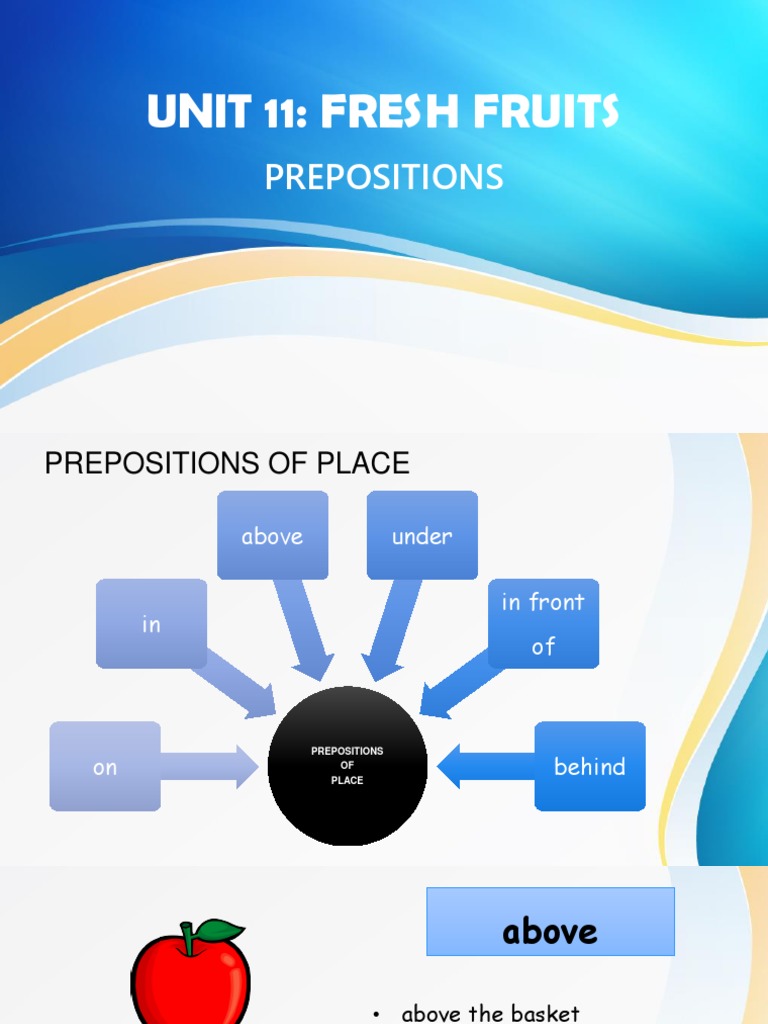 UNIT 11: FRESH FRUITS

PREPOSITIONS

PREPOSITIONS OF PLACE

above

under

in

in front of

on

PREPOSITIONS OF PLACE

behind

above

• above the basket